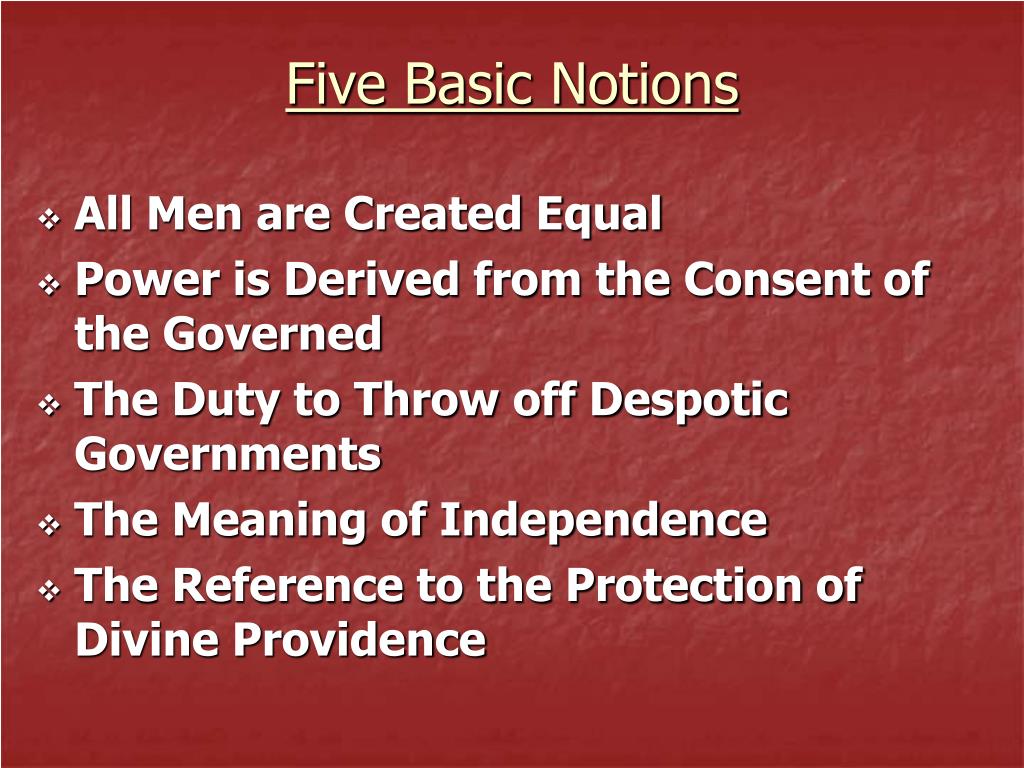 Five Basic Notions

❖ All Men are Created Equal
❖ Power is Derived from the Consent of the Governed
❖ The Duty to Throw off Despotic Governments
❖ The Meaning of Independence
❖ The Reference to the Protection of Divine Providence